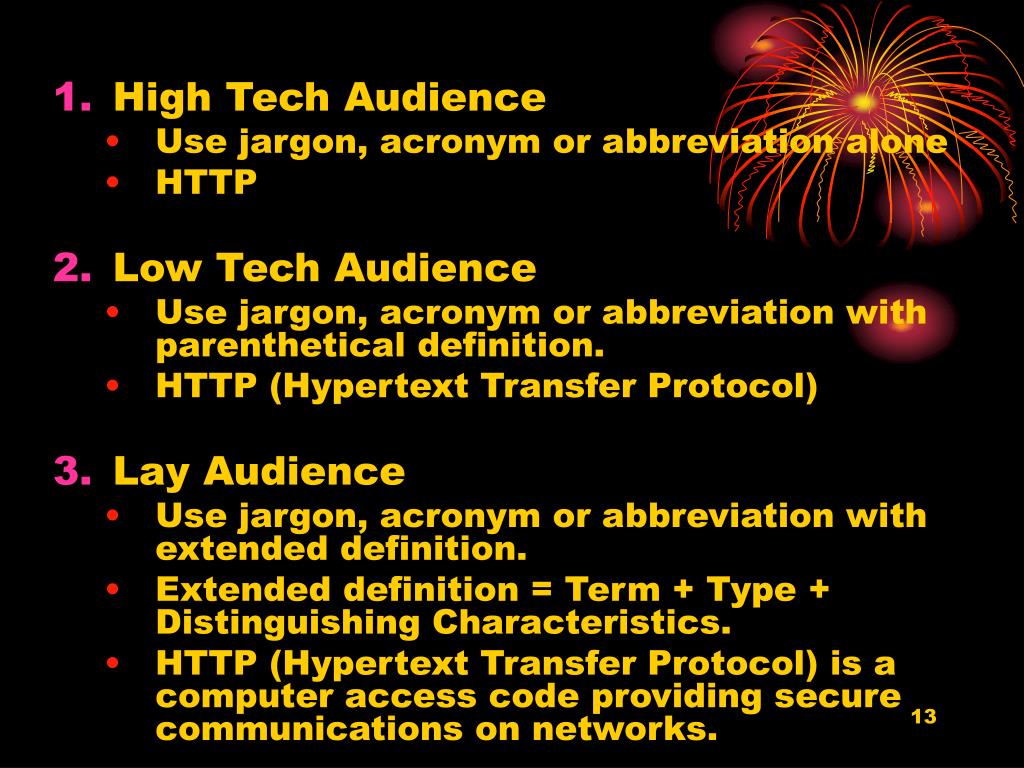 1. High Tech Audience
• Use jargon, acronym or abbreviation alone
• HTTP

2. Low Tech Audience
• Use jargon, acronym or abbreviation with parenthetical definition.
• HTTP (Hypertext Transfer Protocol)

3. Lay Audience
• Use jargon, acronym or abbreviation with extended definition.
• Extended definition = Term + Type + Distinguishing Characteristics.
• HTTP (Hypertext Transfer Protocol) is a computer access code providing secure communications on networks.

13